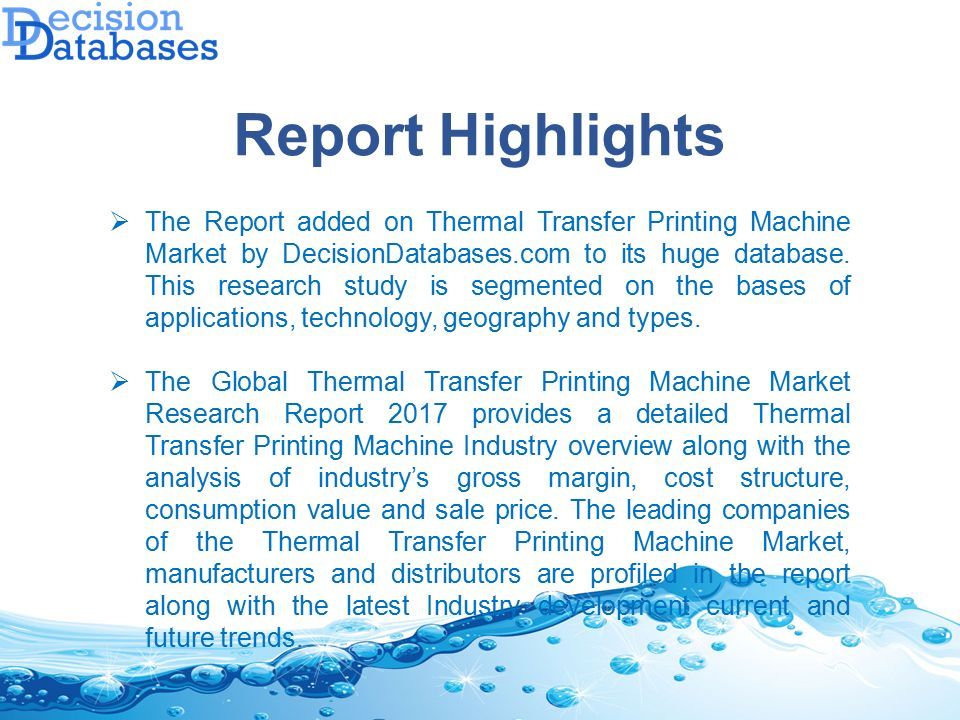 Decision Databases

Report Highlights

➢ The Report added on Thermal Transfer Printing Machine Market by DecisionDatabases.com to its huge database. This research study is segmented on the bases of applications, technology, geography and types.

➢ The Global Thermal Transfer Printing Machine Market Research Report 2017 provides a detailed Thermal Transfer Printing Machine Industry overview along with the analysis of industry's gross margin, cost structure, consumption value and sale price. The leading companies of the Thermal Transfer Printing Machine Market, manufacturers and distributors are profiled in the report along with the latest Industry development current and future trends.